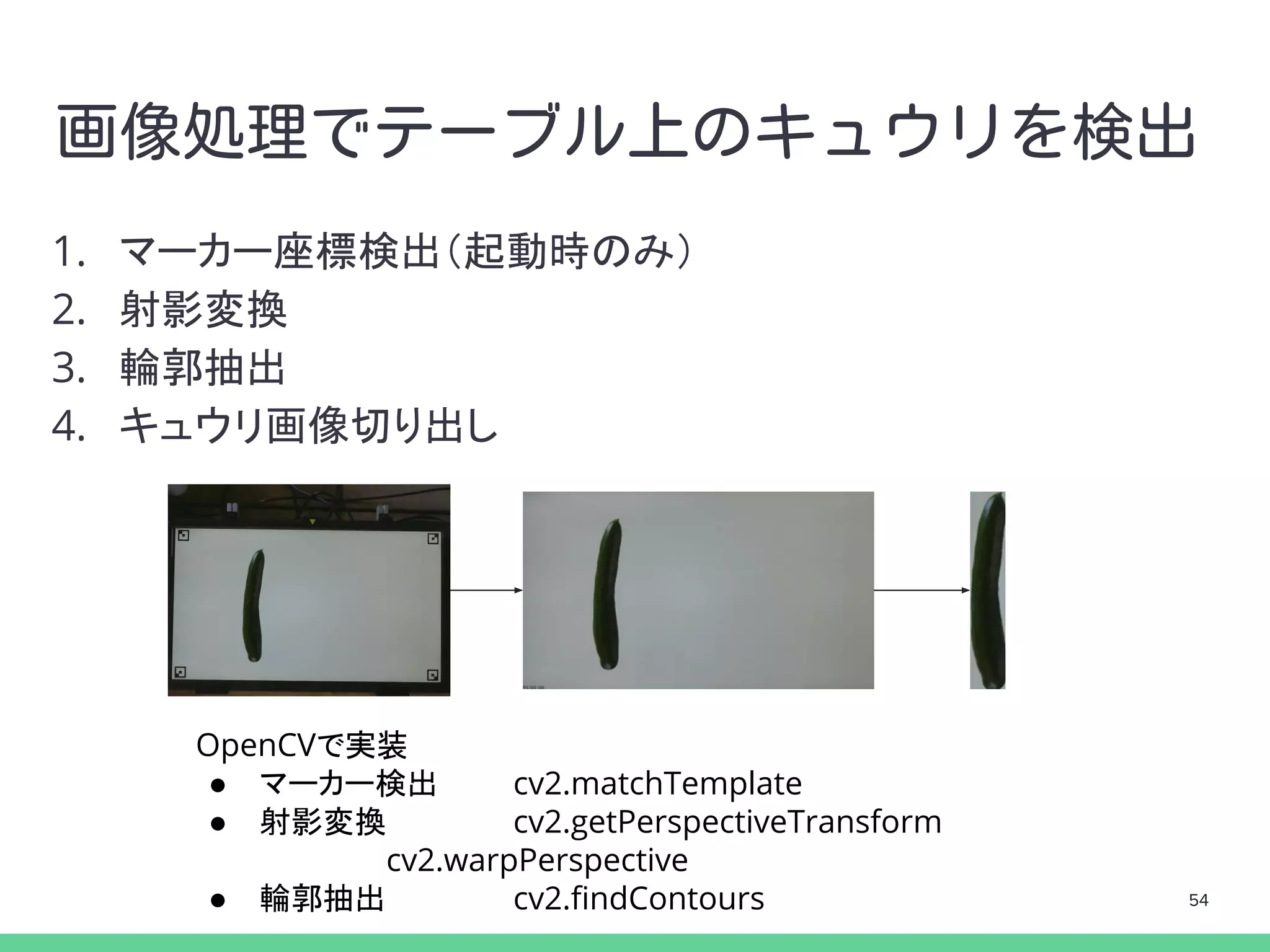 画像処理でテーブル上のキュウリを検出

1. マーカー座標検出(起動時のみ)
2. 射影変換
3. 輪郭抽出
4. キュウリ画像切り出し

OpenCVで実装
● マーカー検出 cv2.matchTemplate
● 射影変換 cv2.getPerspectiveTransform
cv2.warpPerspective
● 輪郭抽出 cv2.findContours

54